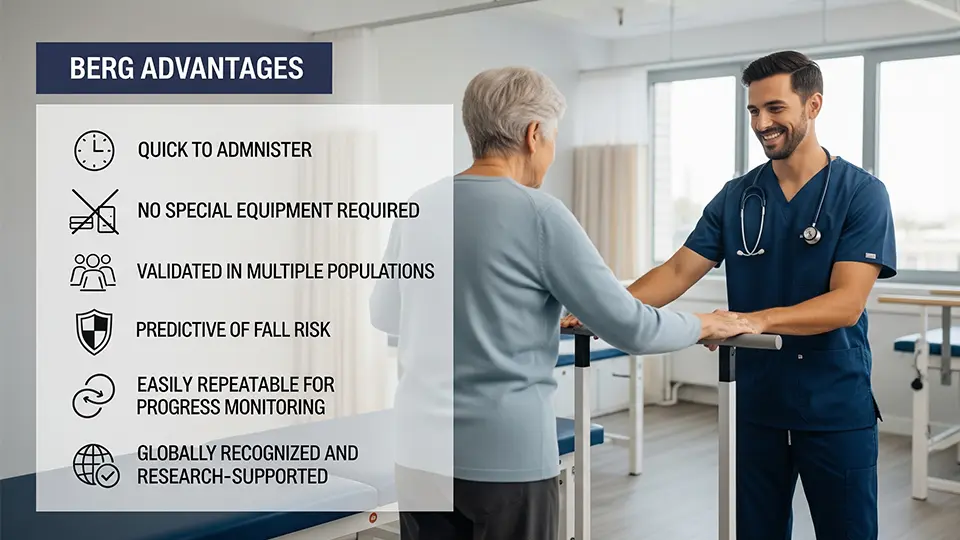 BERG ADVANTAGES

QUICK TO ADMNISTER

NO SPECIAL EQUIPMENT REQUIRED

VALIDATED IN MULTIPLE POPULATIONS

PREDICTIVE OF FALL RISK

EASILY REPEATABLE FOR PROGRESS MONITORING

GLOBALLY RECOGNIZED AND RESEARCH-SUPPORTED